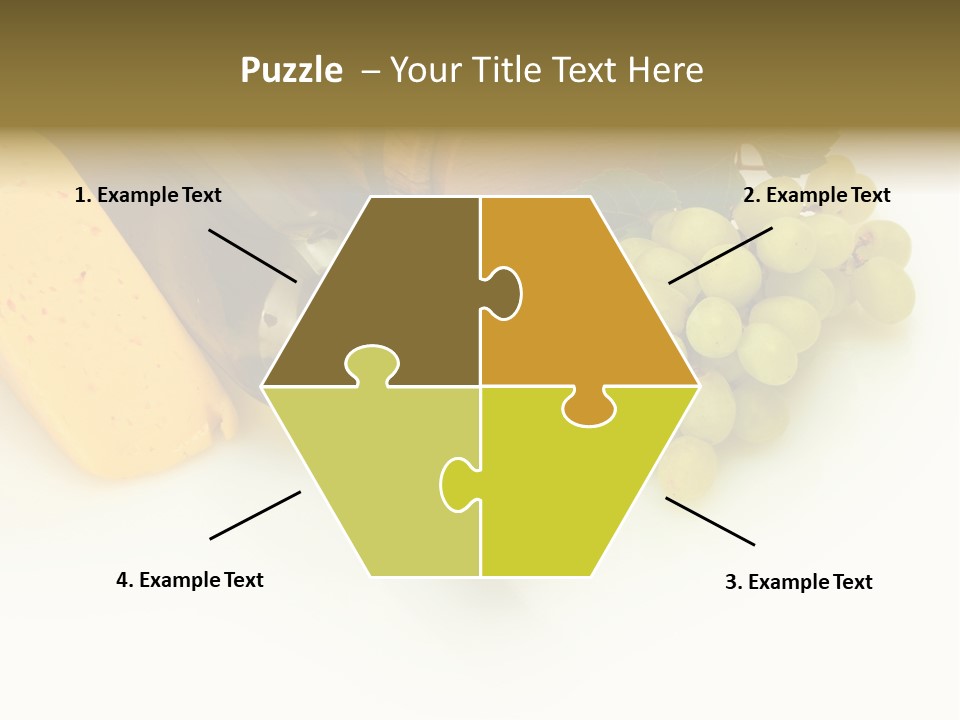 Puzzle – Your Title Text Here

1. Example Text

2. Example Text

4. Example Text

3. Example Text